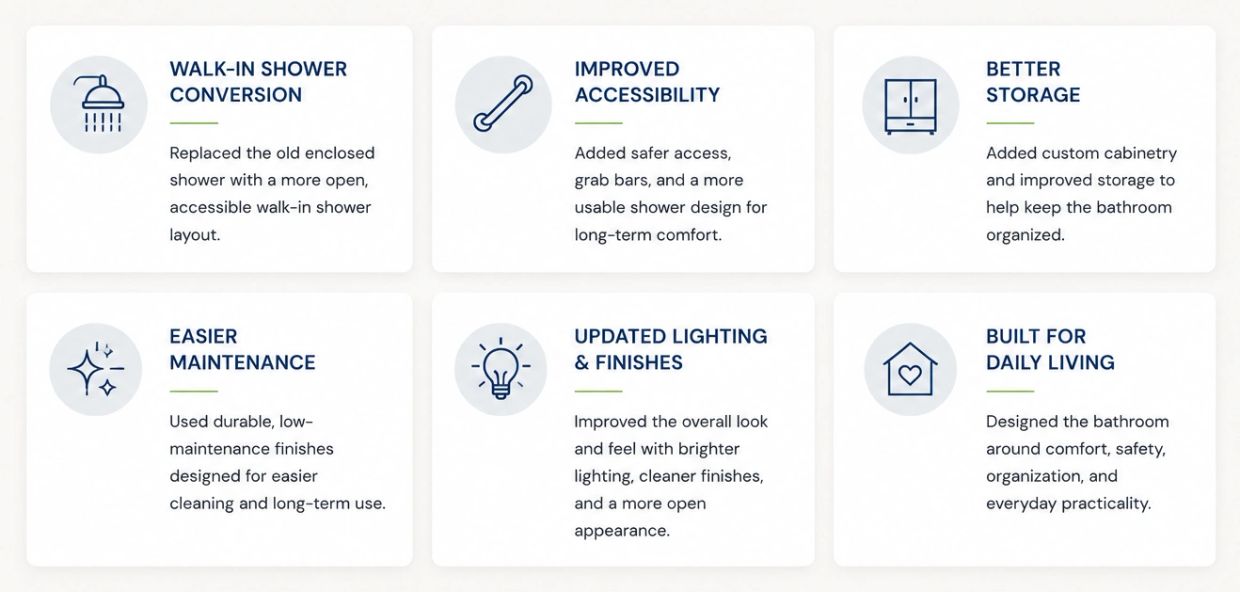 WALK-IN SHOWER CONVERSION

Replaced the old enclosed shower with a more open, accessible walk-in shower layout.

IMPROVED ACCESSIBILITY

Added safer access, grab bars, and a more usable shower design for long-term comfort.

BETTER STORAGE

Added custom cabinetry and improved storage to help keep the bathroom organized.

EASIER MAINTENANCE

Used durable, low-maintenance finishes designed for easier cleaning and long-term use.

UPDATED LIGHTING & FINISHES

Improved the overall look and feel with brighter lighting, cleaner finishes, and a more open appearance.

BUILT FOR DAILY LIVING

Designed the bathroom around comfort, safety, organization, and everyday practicality.